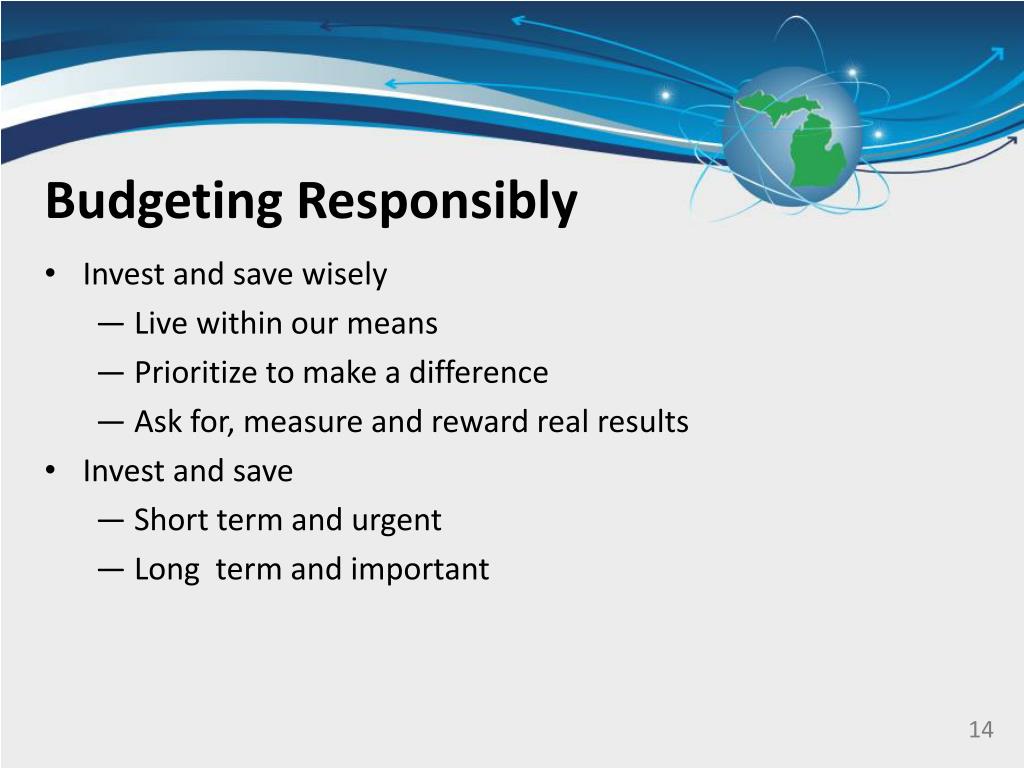 Budgeting Responsibly

• Invest and save wisely
— Live within our means
— Prioritize to make a difference
— Ask for, measure and reward real results
• Invest and save
— Short term and urgent
— Long term and important

14